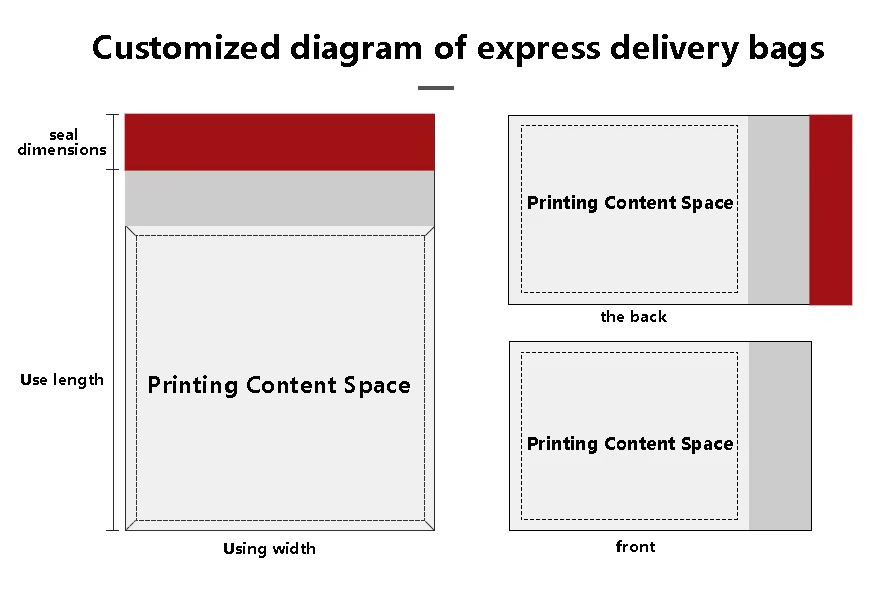 Customized diagram of express delivery bags

seal dimensions

Use length

Printing Content Space

Using width

Printing Content Space

the back

Printing Content Space

front